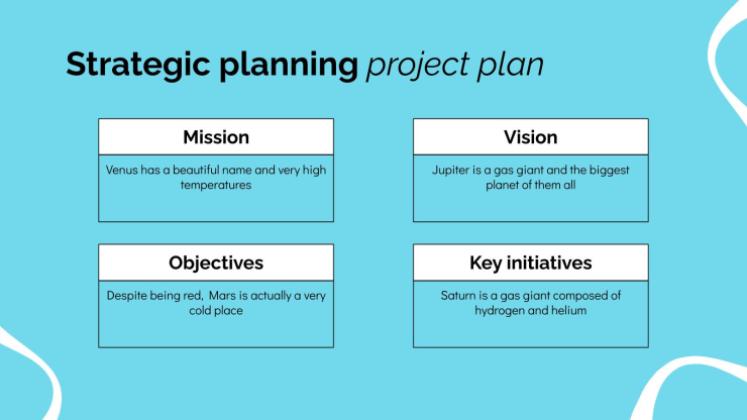 Strategic planning project plan

Mission

Venus has a beautiful name and very high temperatures

Vision

Jupiter is a gas giant and the biggest planet of them all

Objectives

Despite being red, Mars is actually a very cold place

Key initiatives

Saturn is a gas giant composed of hydrogen and helium